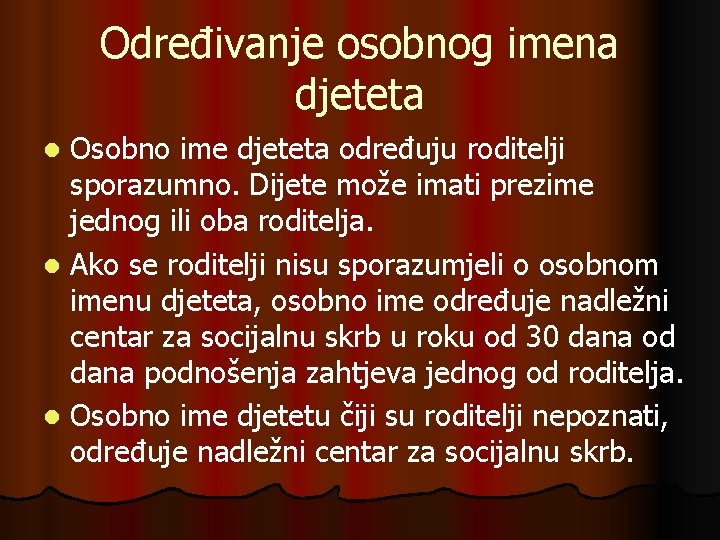 Određivanje osobnog imena djeteta

- Osobno ime djeteta određuju roditelji sporazumno. Dijete može imati prezime jednog ili oba roditelja.
- Ako se roditelji nisu sporazumjeli o osobnom imenu djeteta, osobno ime određuje nadležni centar za socijalnu skrb u roku od 30 dana od dana podnošenja zahtjeva jednog od roditelja.
- Osobno ime djetetu čiji su roditelji nepoznati, određuje nadležni centar za socijalnu skrb.